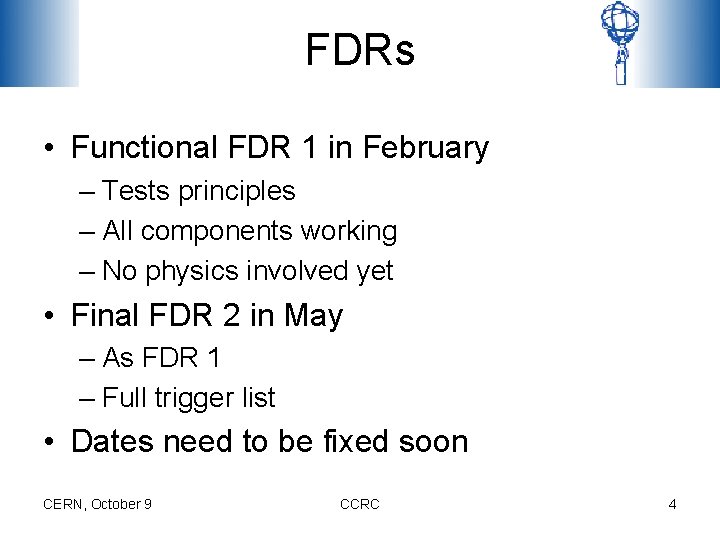 FDRs

• Functional FDR 1 in February
 – Tests principles
 – All components working
 – No physics involved yet
• Final FDR 2 in May
 – As FDR 1
 – Full trigger list
• Dates need to be fixed soon

CERN, October 9 CCRC 4